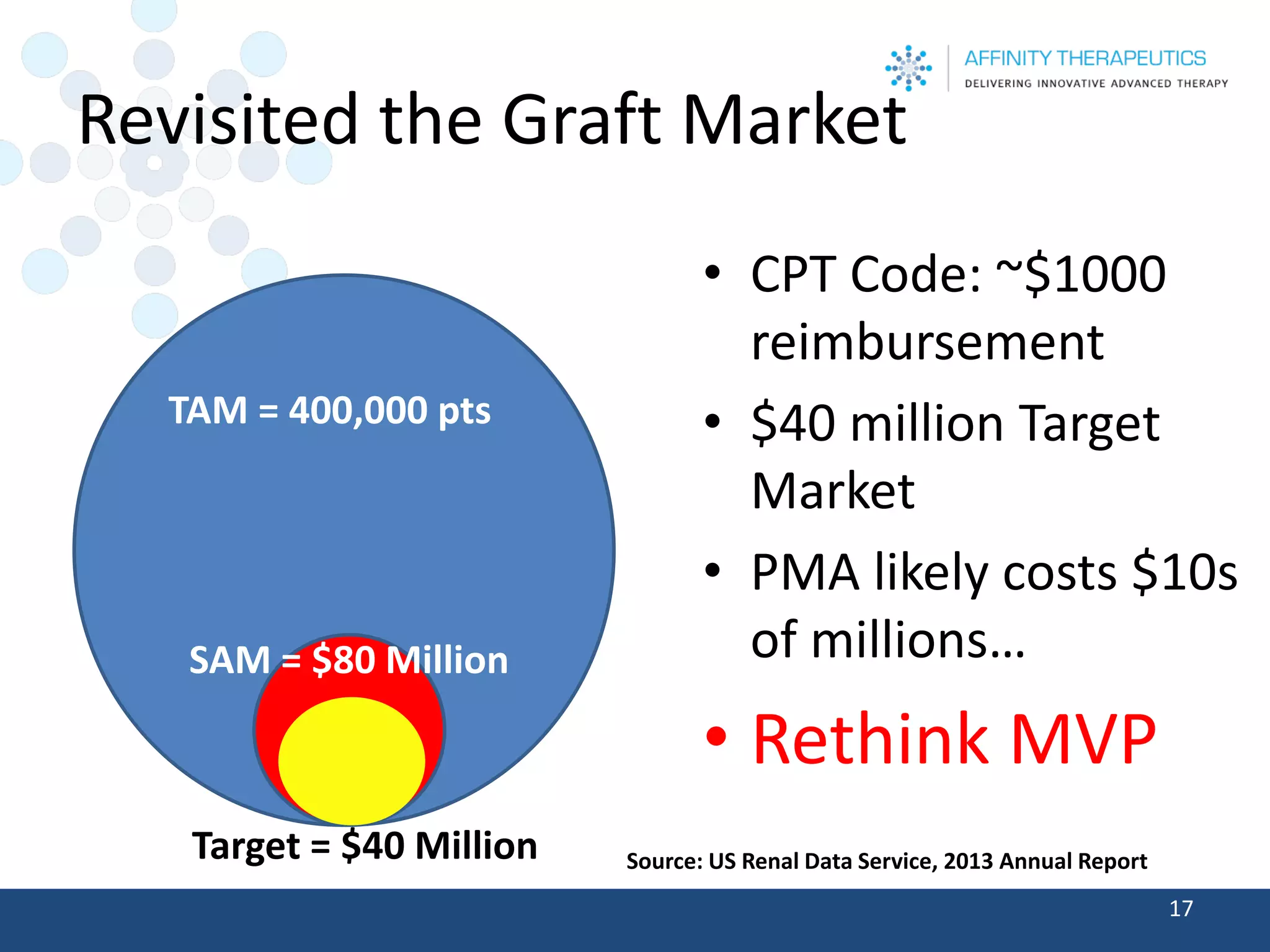 AFFINITY THERAPEUTICS
DELIVERING INNOVATIVE ADVANCED THERAPY

Revisited the Graft Market

TAM = 400,000 pts

SAM = \$80 Million

Target = \$40 Million

• CPT Code: ~\$1000 reimbursement
• \$40 million Target Market
• PMA likely costs \$10s of millions…
• Rethink MVP

Source: US Renal Data Service, 2013 Annual Report

17